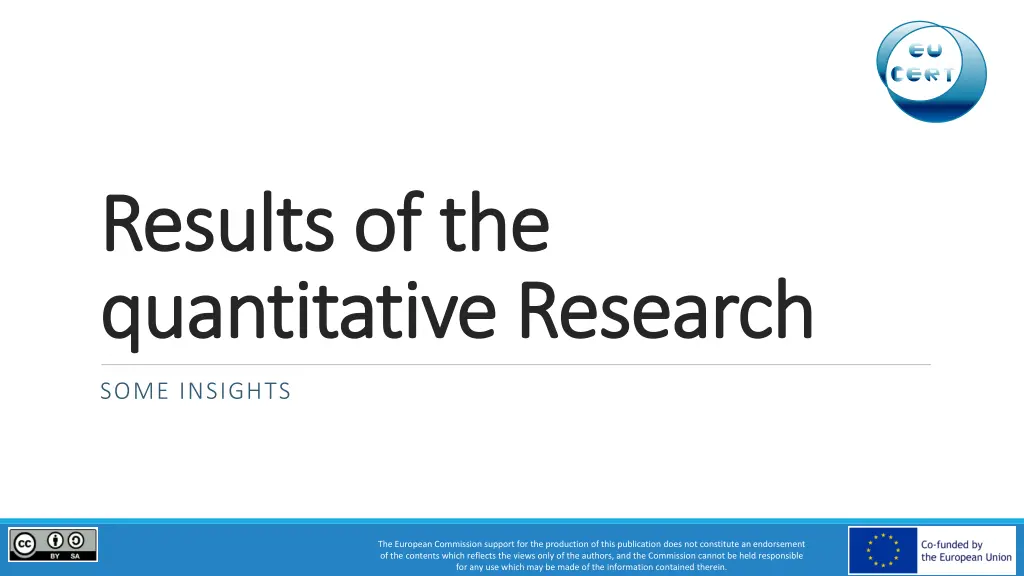 EU CERT

Results of the quantitative Research

SOME INSIGHTS

BY SA

The European Commission support for the production of this publication does not constitute an endorsement of the contents which reflects the views only of the authors, and the Commission cannot be held responsible for any use which may be made of the information contained therein.

Co-funded by the European Union